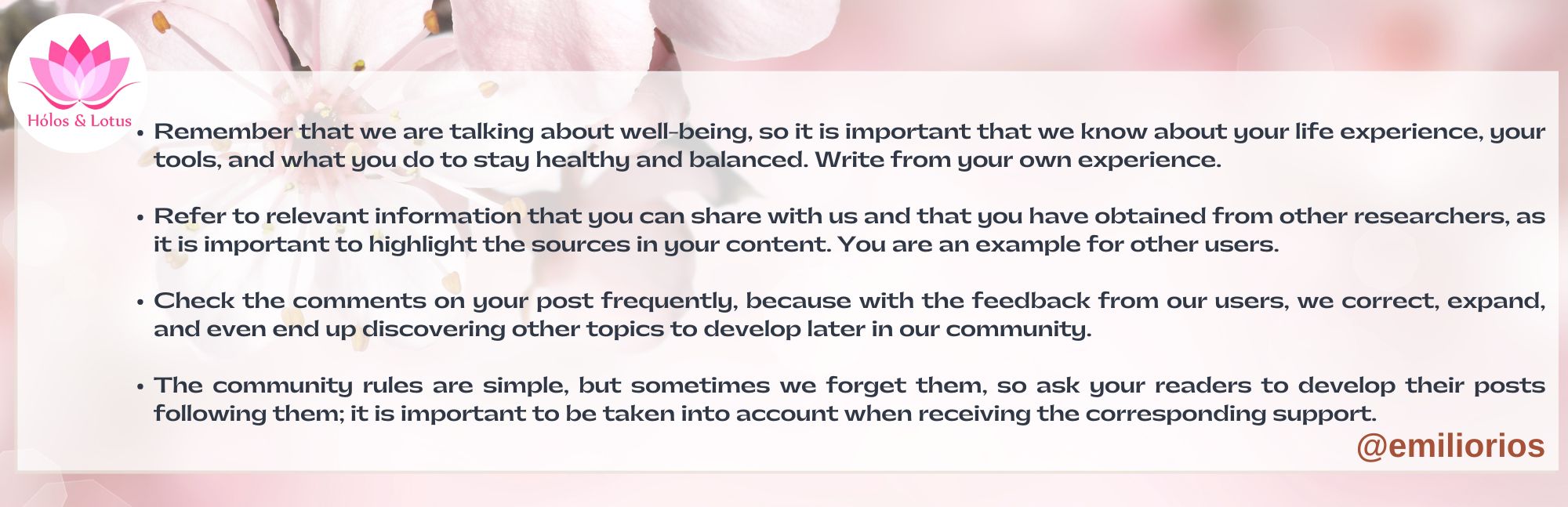 Hólos & Lotus

• Remember that we are talking about well-being, so it is important that we know about your life experience, your tools, and what you do to stay healthy and balanced. Write from your own experience.

• Refer to relevant information that you can share with us and that you have obtained from other researchers, as it is important to highlight the sources in your content. You are an example for other users.

• Check the comments on your post frequently, because with the feedback from our users, we correct, expand, and even end up discovering other topics to develop later in our community.

• The community rules are simple, but sometimes we forget them, so ask your readers to develop their posts following them; it is important to be taken into account when receiving the corresponding support.

@emiliorios